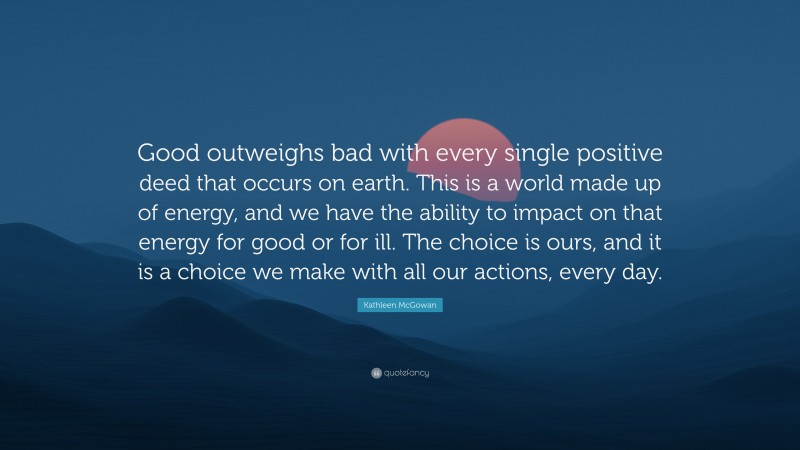 Good outweighs bad with every single positive deed that occurs on earth. This is a world made up of energy, and we have the ability to impact on that energy for good or for ill. The choice is ours, and it is a choice we make with all our actions, every day.

Kathleen McGowan

quotefancy